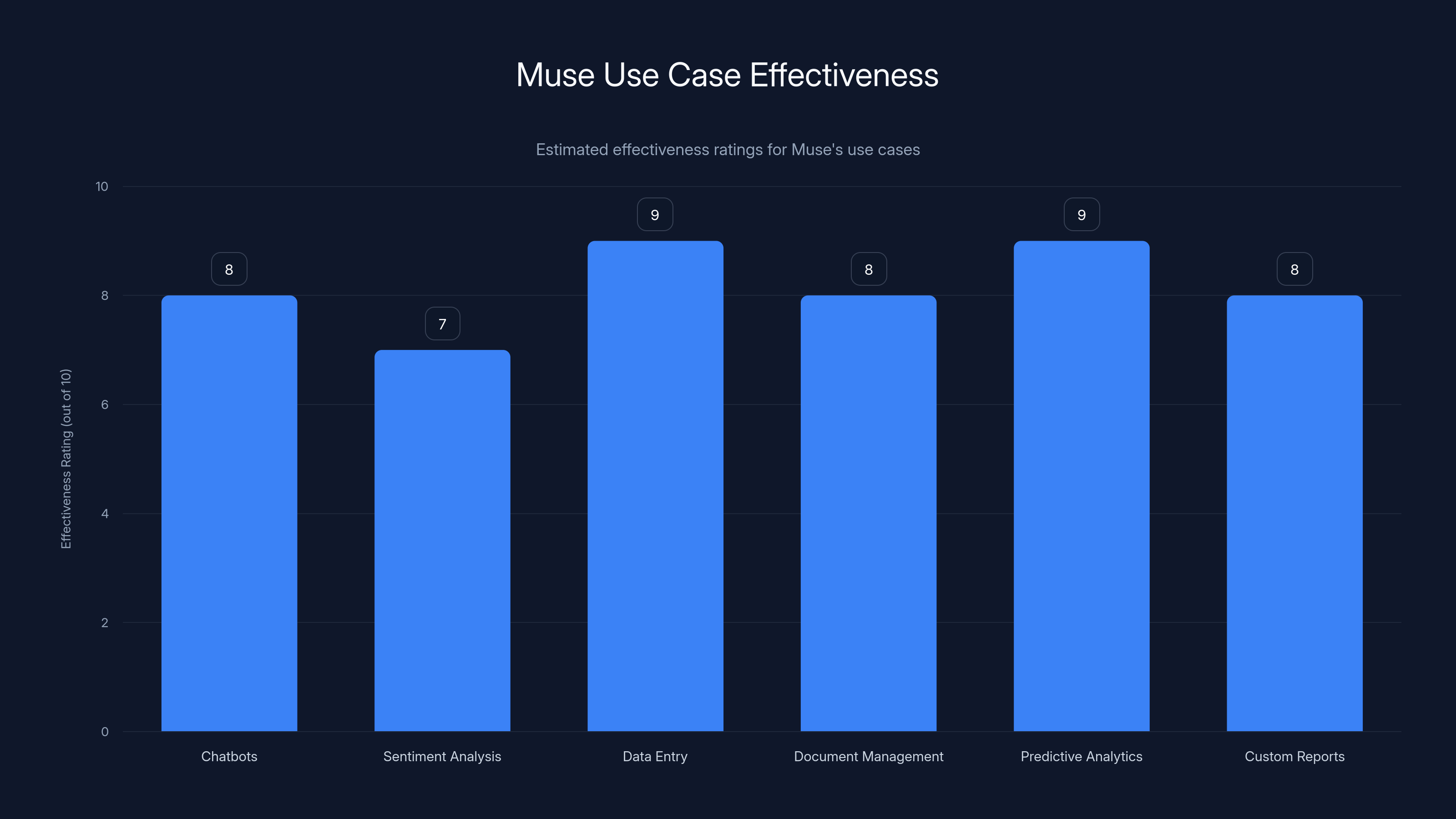 Muse Use Case Effectiveness

Estimated effectiveness ratings for Muse's use cases

Effectiveness Rating (out of 10)

10
8
6
4
2
0

8
7
9
8
9
8

Chatbots
Sentiment Analysis
Data Entry
Document Management
Predictive Analytics
Custom Reports